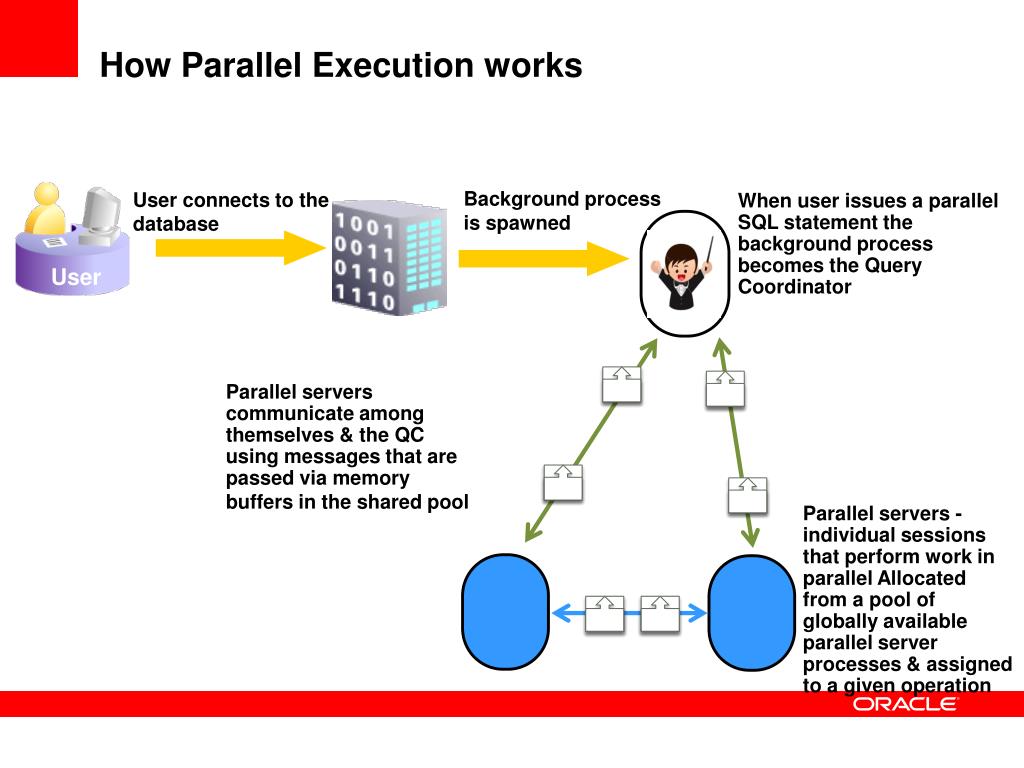 How Parallel Execution works

User

User connects to the database

1001
0011
0110
1110

Background process is spawned

When user issues a parallel SQL statement the background process becomes the Query Coordinator

Parallel servers communicate among themselves & the QC using messages that are passed via memory buffers in the shared pool

Parallel servers - individual sessions that perform work in parallel Allocated from a pool of globally available parallel server processes & assigned to a given operation

ORACLE